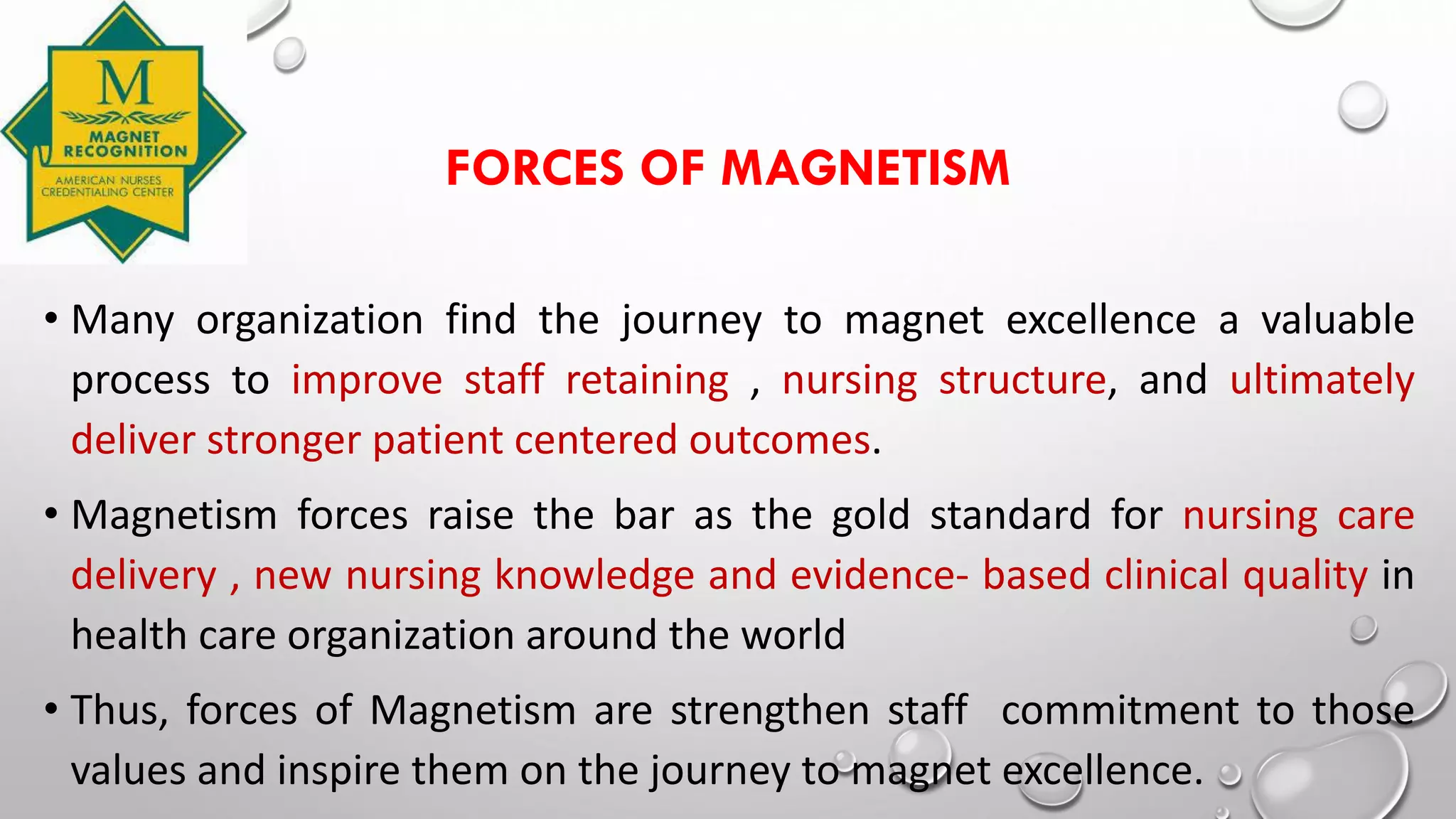 M
MAGNET RECOGNITION
AMERICAN NURSES CREDENTIALING CENTER

FORCES OF MAGNETISM

• Many organization find the journey to magnet excellence a valuable process to improve staff retaining , nursing structure, and ultimately deliver stronger patient centered outcomes.

• Magnetism forces raise the bar as the gold standard for nursing care delivery , new nursing knowledge and evidence- based clinical quality in health care organization around the world

• Thus, forces of Magnetism are strengthen staff commitment to those values and inspire them on the journey to magnet excellence.